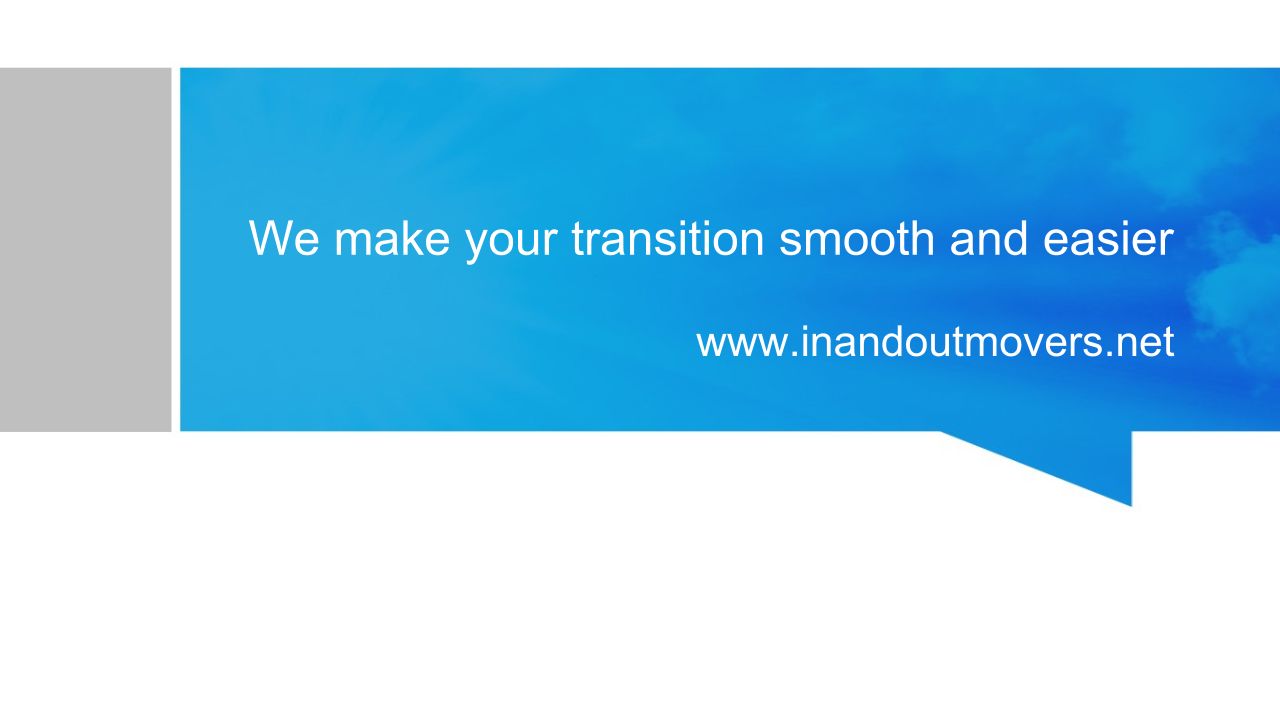 We make your transition smooth and easier

www.inandoutmovers.net